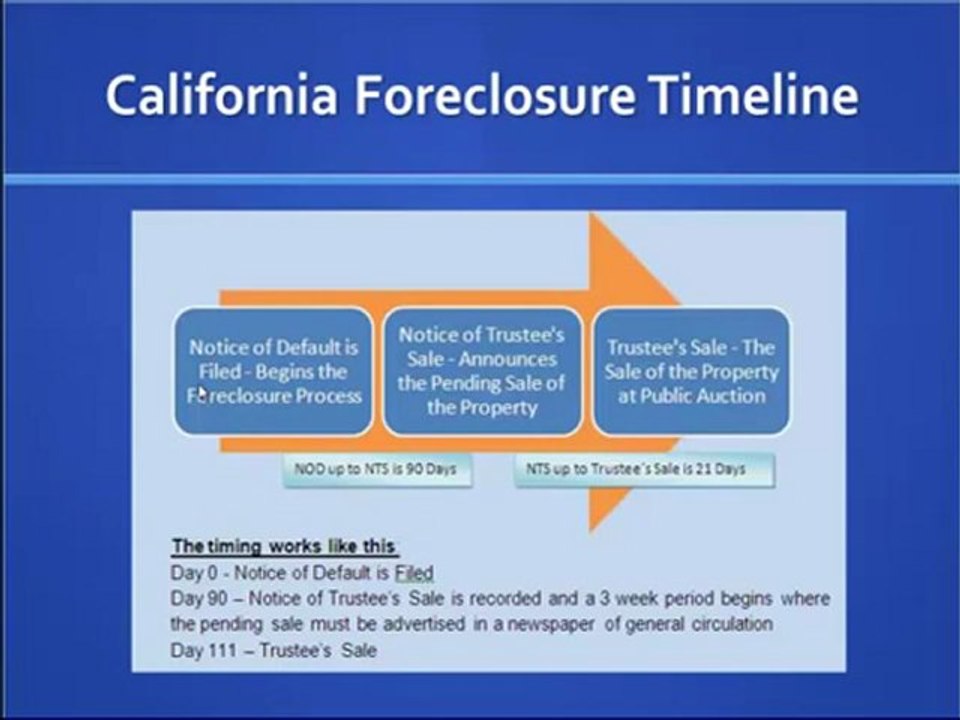 California Foreclosure Timeline

Notice of Default is Filed - Begins the Foreclosure Process

Notice of Trustee's Sale - Announces the Pending Sale of the Property

Trustee's Sale - The Sale of the Property at Public Auction

NOD up to NTS is 90 Days

NTS up to Trustee's Sale is 21 Days

The timing works like this:
Day 0 - Notice of Default is Filed
Day 90 – Notice of Trustee's Sale is recorded and a 3 week period begins where the pending sale must be advertised in a newspaper of general circulation
Day 111 – Trustee's Sale